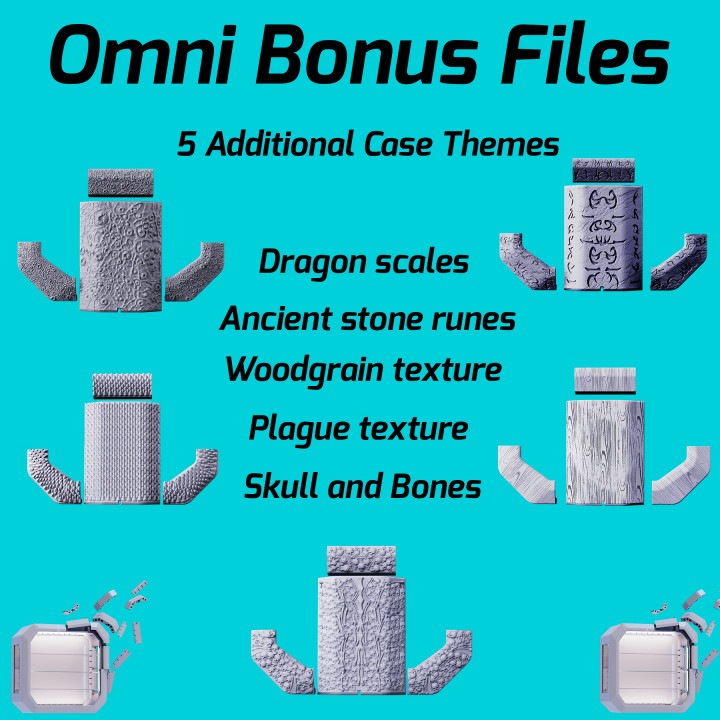 Omni Bonus Files

5 Additional Case Themes

Dragon scales

Ancient stone runes

Woodgrain texture

Plague texture

Skull and Bones